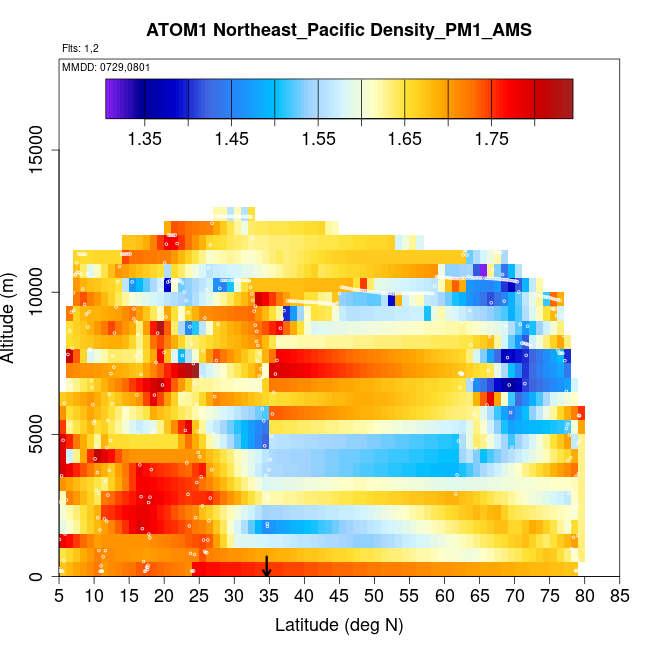 ATOM1 Northeast_Pacific Density_PM1_AMS

Flts: 1,2

MMDD: 0729,0801

1.35 1.45 1.55 1.65 1.75

Altitude (m)

15000
10000
5000
0

5 10 15 20 25 30 35 40 45 50 55 60 65 70 75 80 85

Latitude (deg N)